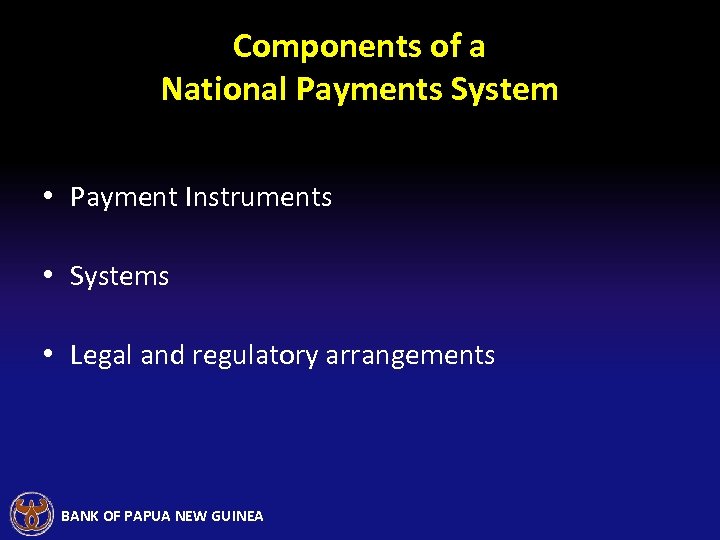 Components of a
National Payments System

• Payment Instruments

• Systems

• Legal and regulatory arrangements

BANK OF PAPUA NEW GUINEA